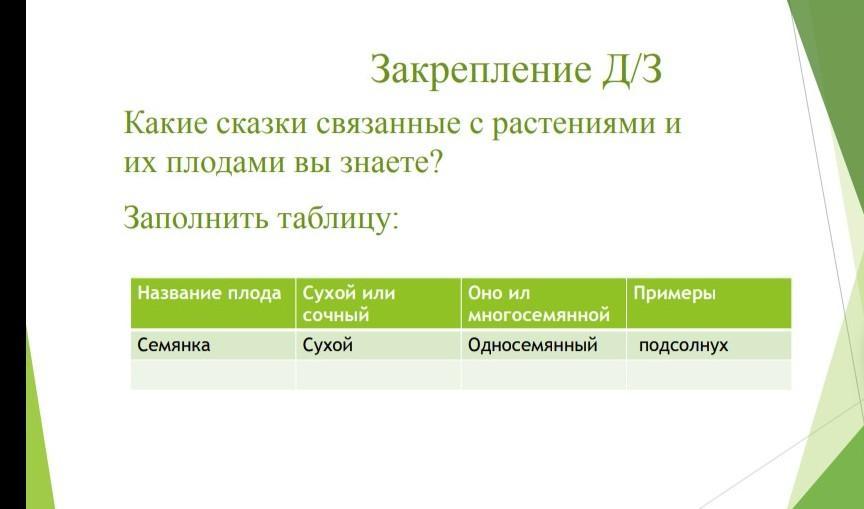 Закрепление Д/З

Какие сказки связанные с растениями и их плодами вы знаете?

Заполнить таблицу:

| Название плода | Сухой или сочный | Оно ил многосемянной | Примеры |
|---|---|---|---|
| Семянка | Сухой | Односемянный | подсолнух |
| | | | |